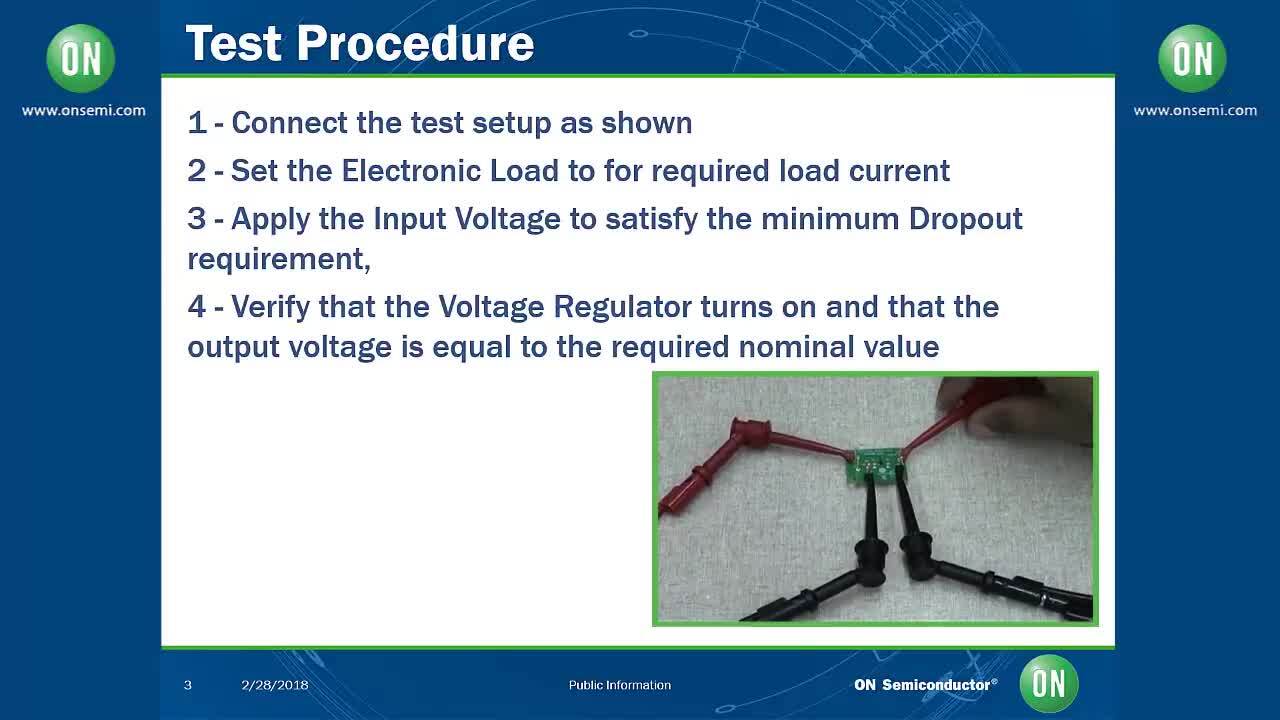 ON
www.onsemi.com

Test Procedure

ON
www.onsemi.com

1 - Connect the test setup as shown

2 - Set the Electronic Load to for required load current

3 - Apply the Input Voltage to satisfy the minimum Dropout requirement,

4 - Verify that the Voltage Regulator turns on and that the output voltage is equal to the required nominal value

3 2/28/2018 Public Information ON Semiconductor® ON